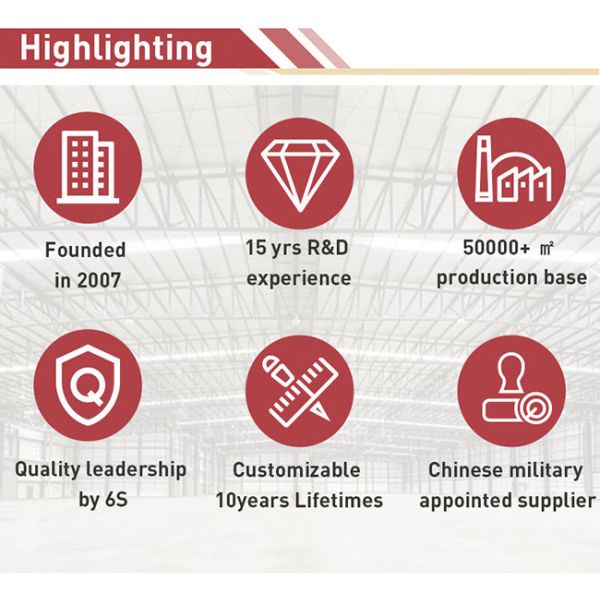 Highlighting

Founded in 2007

15 yrs R&D experience

50000+ ㎡ production base

Quality leadership by 6S

Customizable 10years Lifetimes

Chinese military appointed supplier